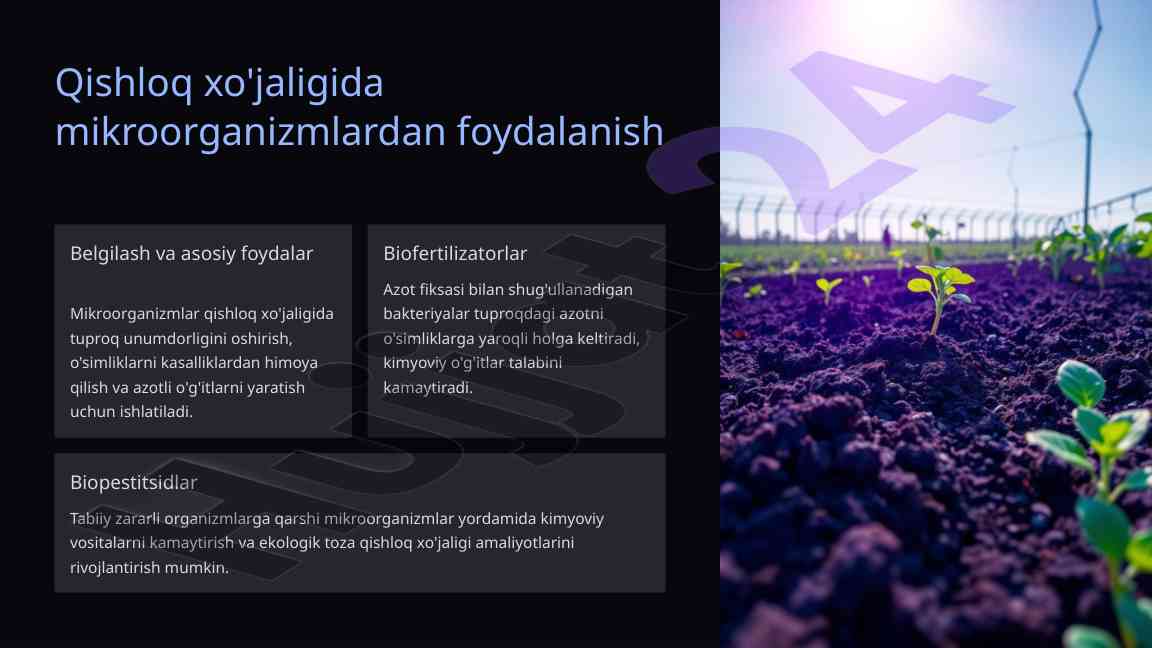 Qishloq xo'jaligida mikroorganizmlardan foydalanish

Belgilash va asosiy foydalar

Mikroorganizmlar qishloq xo'jaligida tuproq unumdorligini oshirish, o'simliklarni kasalliklardan himoya qilish va azotli o'g'itlarni yaratish uchun ishlatiladi.

Biofertilizatorlar

Azot fiksasi bilan shug'ullanadigan bakteriyalar tuproqdagi azotni o'simliklarga yaroqli holga keltiradi, kimyoviy o'g'itlar talabini kamaytiradi.

Biopestitsidlar

Tabiiy zararli organizmlarga qarshi mikroorganizmlar yordamida kimyoviy vositalarni kamaytirish va ekologik toza qishloq xo'jaligi amaliyotlarini rivojlantirish mumkin.

hujjat24